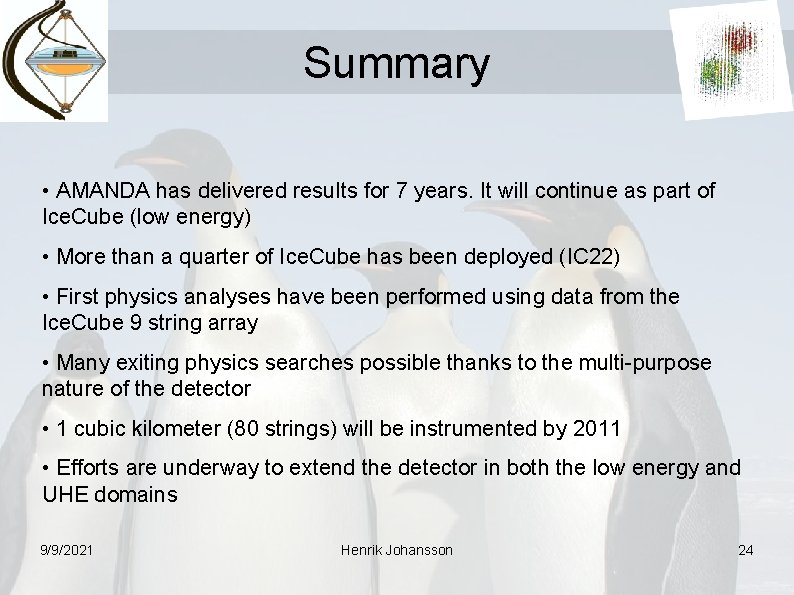 Summary

• AMANDA has delivered results for 7 years. It will continue as part of IceCube (low energy)

• More than a quarter of IceCube has been deployed (IC22)

• First physics analyses have been performed using data from the IceCube 9 string array

• Many exiting physics searches possible thanks to the multi-purpose nature of the detector

• 1 cubic kilometer (80 strings) will be instrumented by 2011

• Efforts are underway to extend the detector in both the low energy and UHE domains

9/9/2021

Henrik Johansson

24